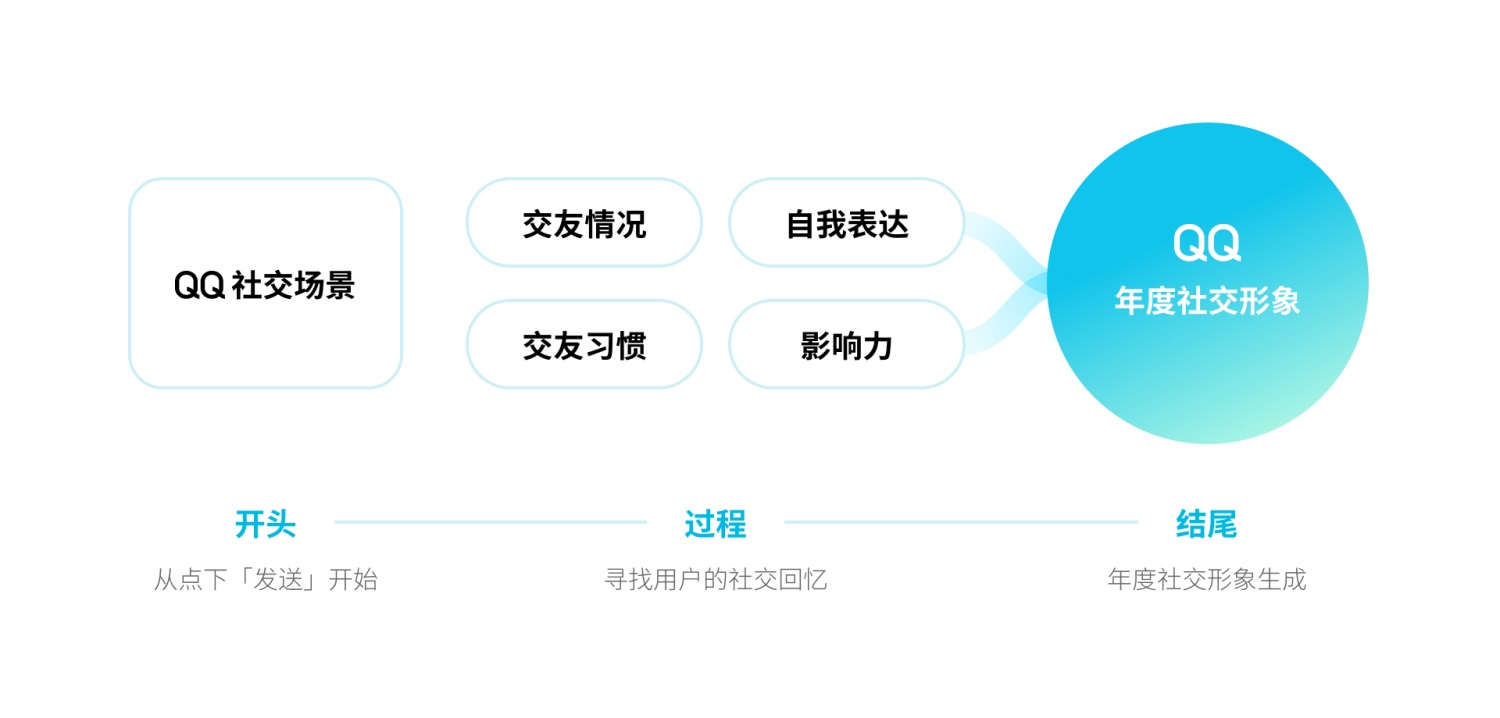 QQ 社交场景

交友情况

自我表达

交友习惯

影响力

QQ
年度社交形象

开头
从点下「发送」开始

过程
寻找用户的社交回忆

结尾
年度社交形象生成